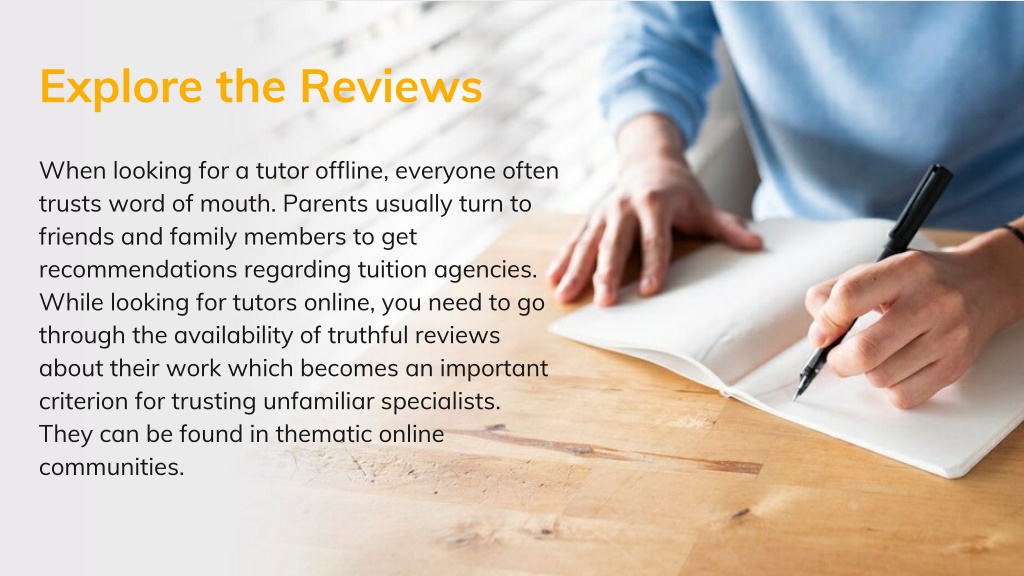 Explore the Reviews

When looking for a tutor offline, everyone often trusts word of mouth. Parents usually turn to friends and family members to get recommendations regarding tuition agencies. While looking for tutors online, you need to go through the availability of truthful reviews about their work which becomes an important criterion for trusting unfamiliar specialists. They can be found in thematic online communities.